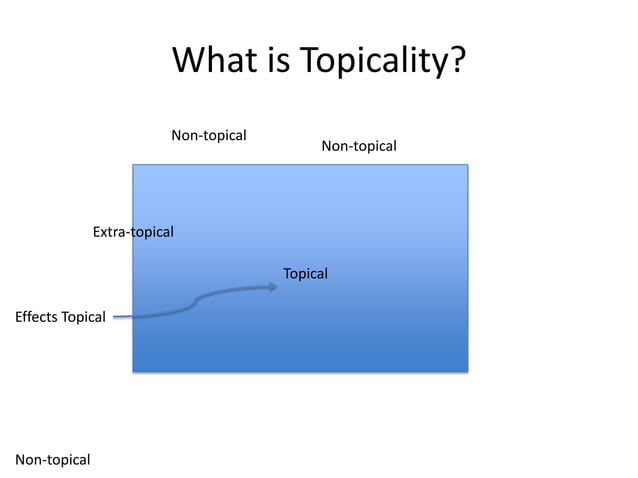 What is Topicality?

Non-topical

Non-topical

Extra-topical

Topical

Effects Topical

Non-topical